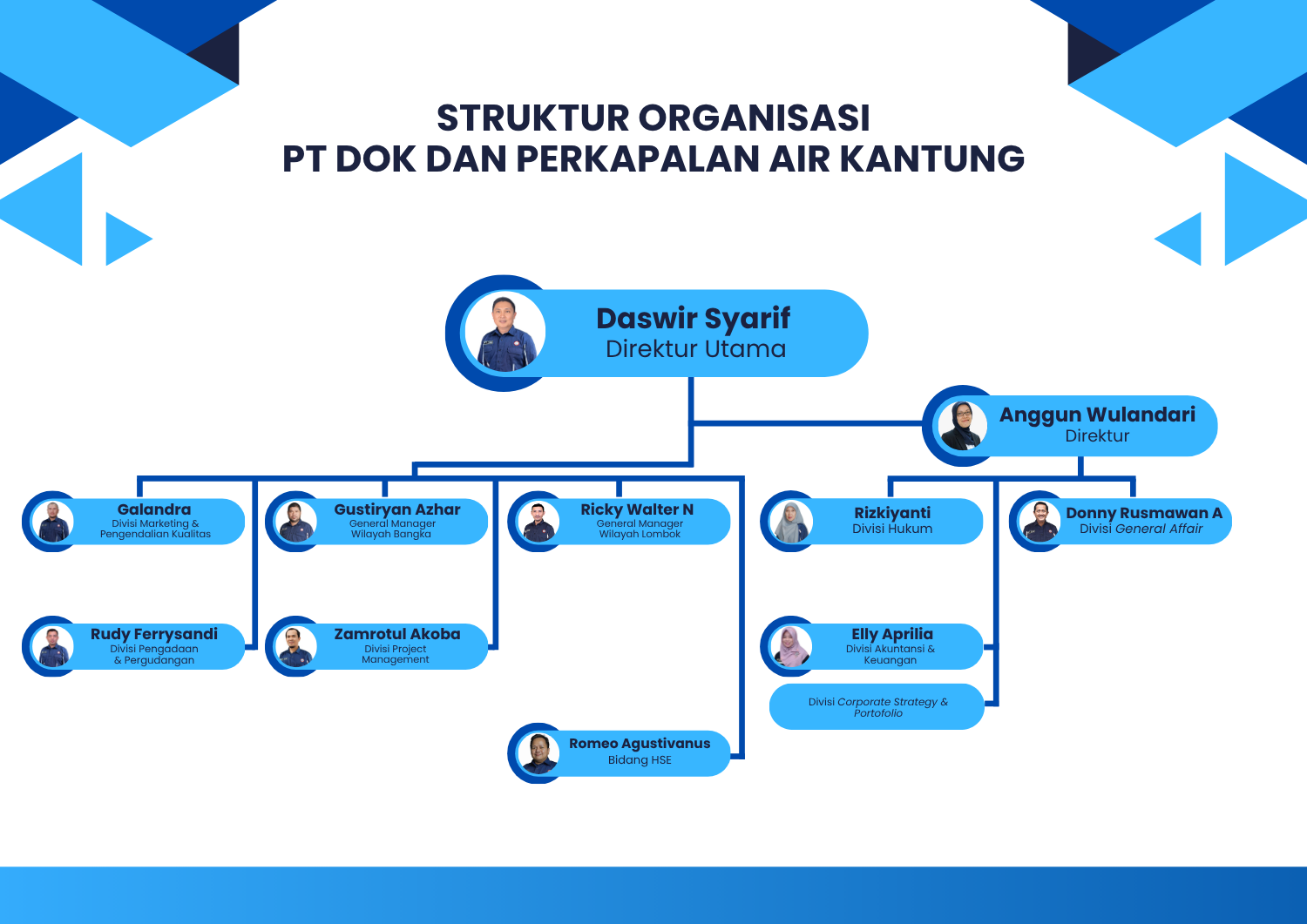 STRUKTUR ORGANISASI
PT DOK DAN PERKAPALAN AIR KANTUNG

Daswir Syarif
Direktur Utama

Anggun Wulandari
Direktur

Galandra
Divisi Marketing & Pengendalian Kualitas

Gustiryan Azhar
General Manager Wilayah Bangka

Ricky Walter N
General Manager Wilayah Lombok

Rizkiyanti
Divisi Hukum

Donny Rusmawan A
Divisi General Affair

Rudy Ferrysandi
Divisi Pengadaan & Pergudangan

Zamrotul Akoba
Divisi Project Management

Elly Aprilia
Divisi Akuntansi & Keuangan

Divisi Corporate Strategy & Portofolio

Romeo Agustivanus
Bidang HSE